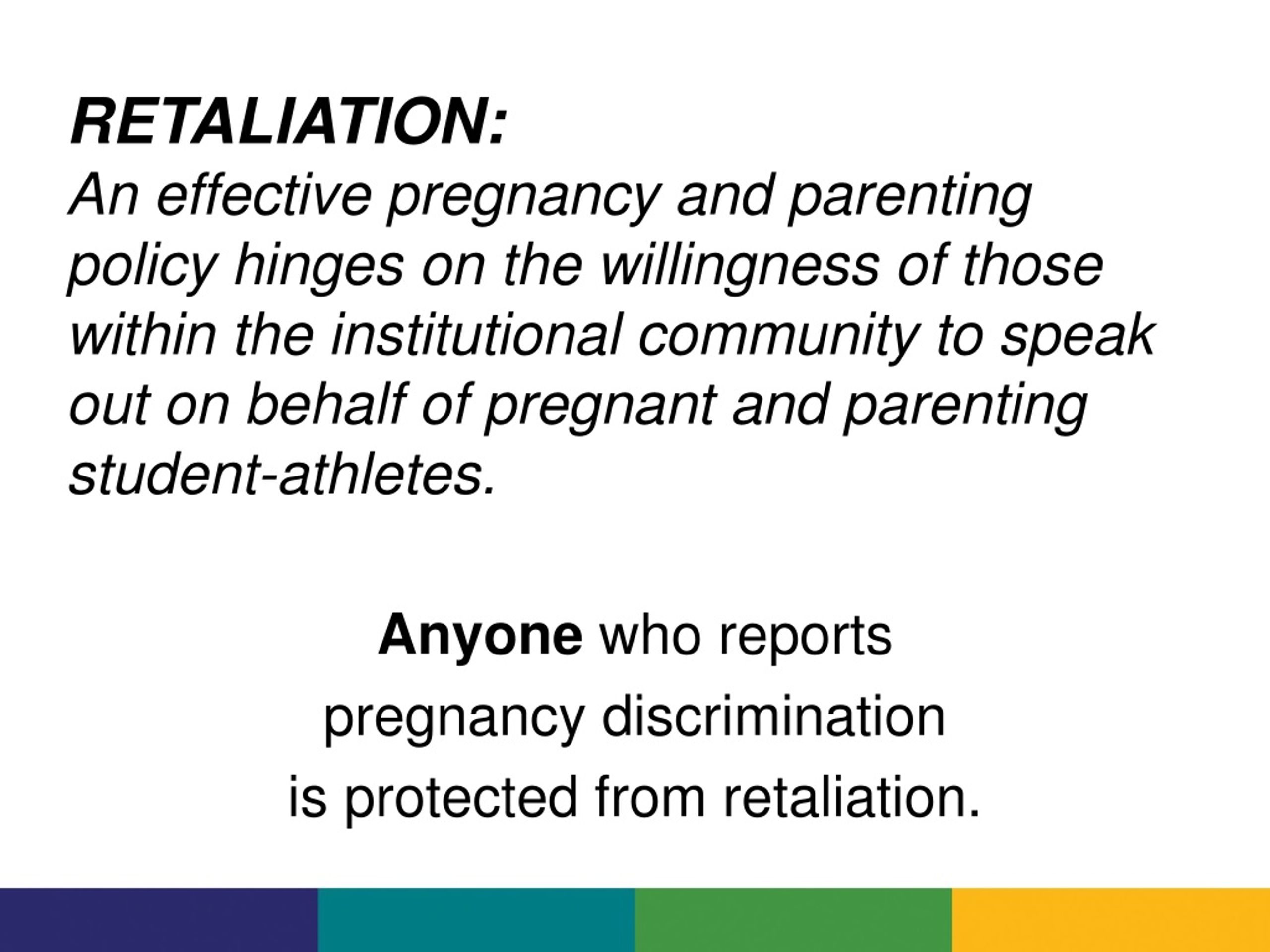 RETALIATION:
An effective pregnancy and parenting policy hinges on the willingness of those within the institutional community to speak out on behalf of pregnant and parenting student-athletes.

Anyone who reports pregnancy discrimination is protected from retaliation.